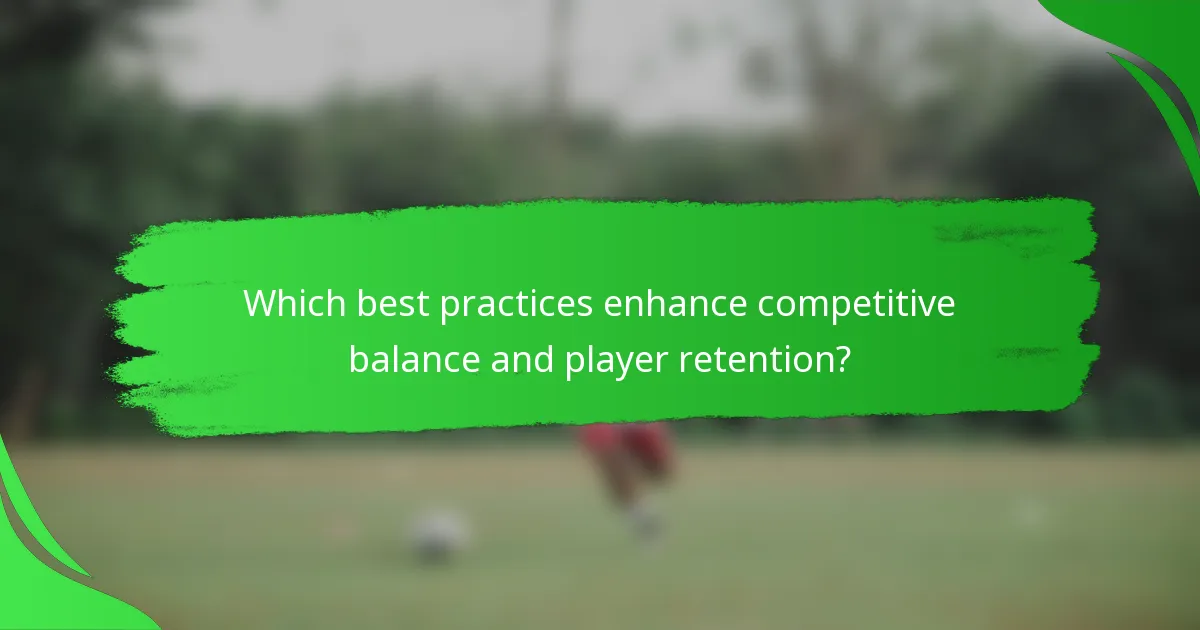 Which best practices enhance competitive balance and player retention?